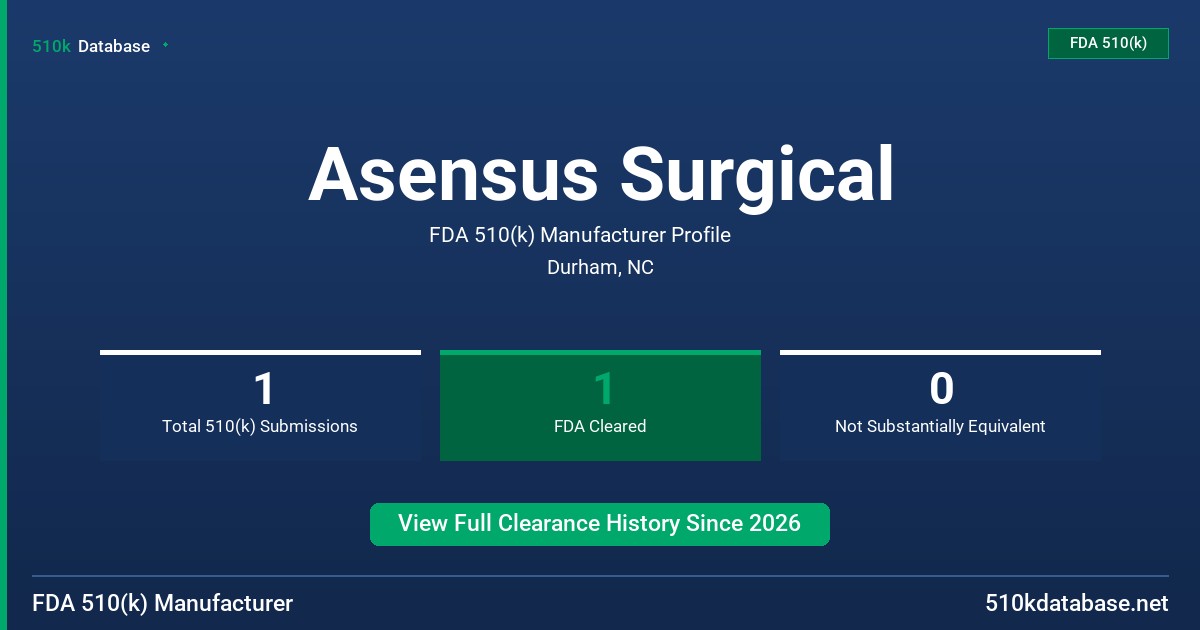 510k Database

FDA 510(k)

Asensus Surgical

FDA 510(k) Manufacturer Profile

Durham, NC

1
Total 510(k) Submissions

1
FDA Cleared

0
Not Substantially Equivalent

View Full Clearance History Since 2026

FDA 510(k) Manufacturer

510kdatabase.net